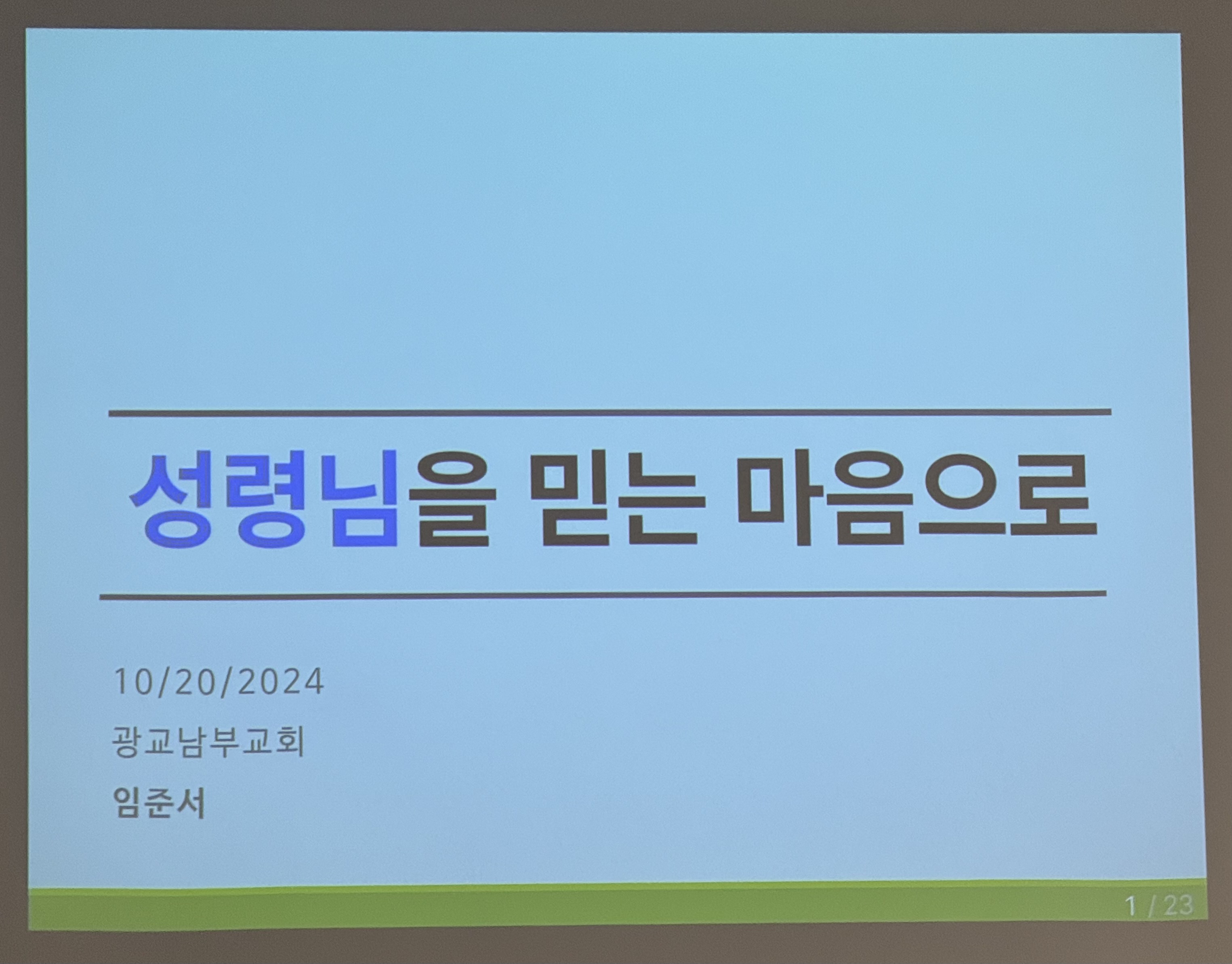 성령님을 믿는 마음으로

10/20/2024

광교남부교회

임준서

1 / 23